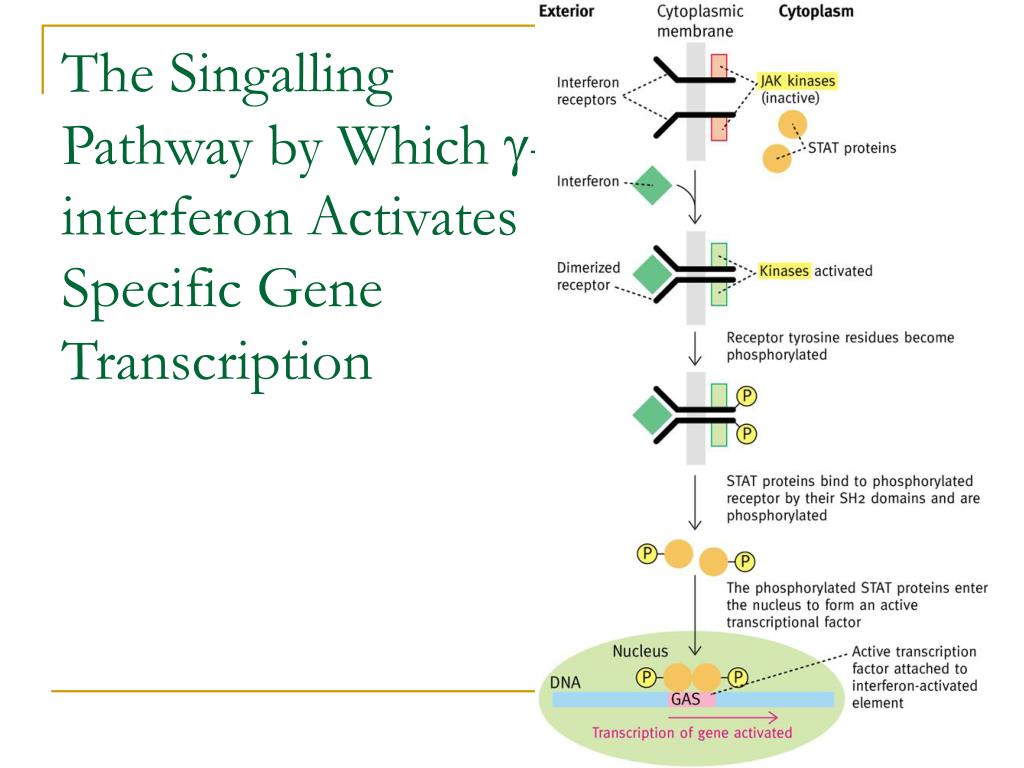 The Singalling Pathway by Which γ-interferon Activates Specific Gene Transcription

Exterior
Cytoplasmic membrane
Cytoplasm

Interferon receptors
JAK kinases (inactive)
STAT proteins
Interferon

Dimerized receptor
Kinases activated

Receptor tyrosine residues become phosphorylated

P
P

STAT proteins bind to phosphorylated receptor by their SH2 domains and are phosphorylated

P
P

The phosphorylated STAT proteins enter the nucleus to form an active transcriptional factor

Nucleus
DNA
P
P
GAS
Active transcription factor attached to interferon-activated element
Transcription of gene activated